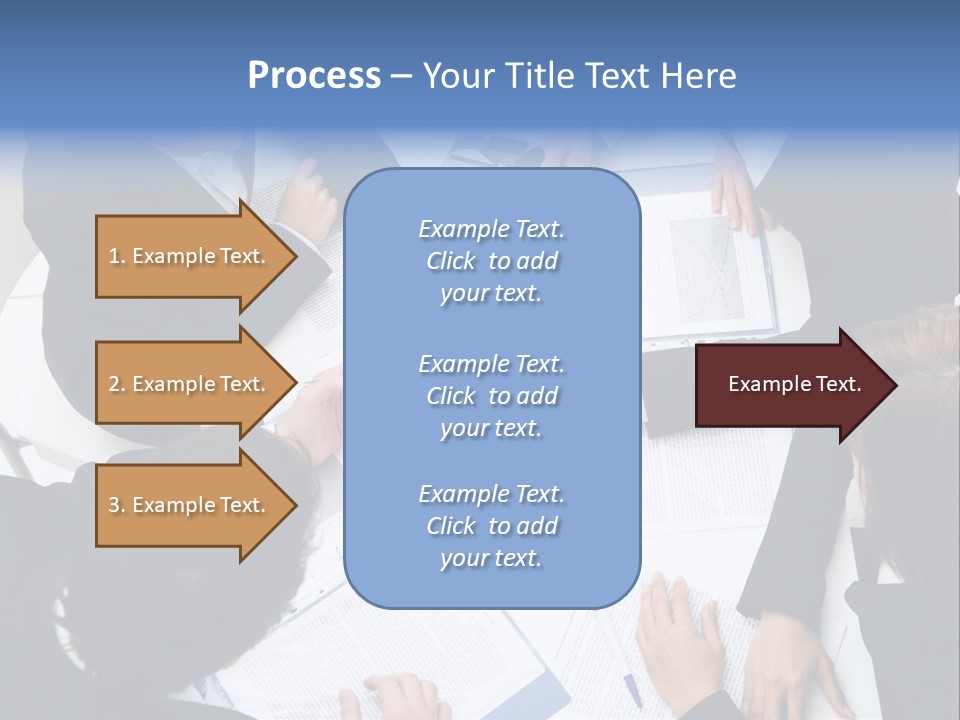 Process – Your Title Text Here

1. Example Text.

2. Example Text.

3. Example Text.

Example Text. Click to add your text.

Example Text. Click to add your text.

Example Text. Click to add your text.

Example Text.